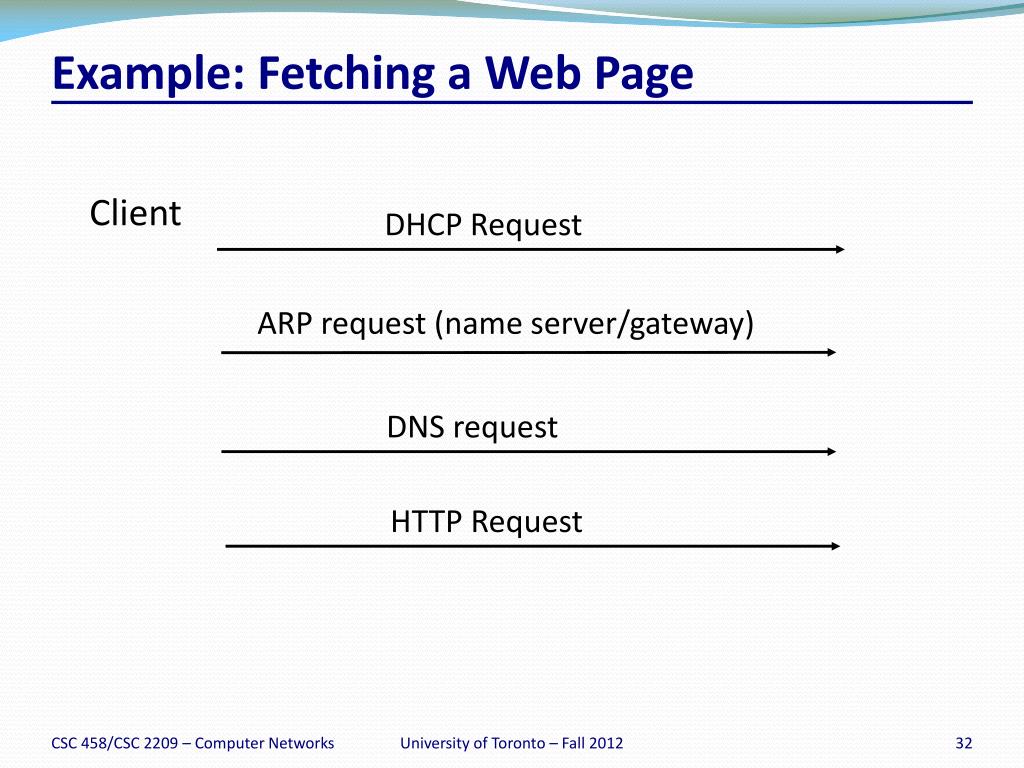 Example: Fetching a Web Page

Client

DHCP Request

ARP request (name server/gateway)

DNS request

HTTP Request

CSC 458/CSC 2209 – Computer Networks

University of Toronto – Fall 2012

32